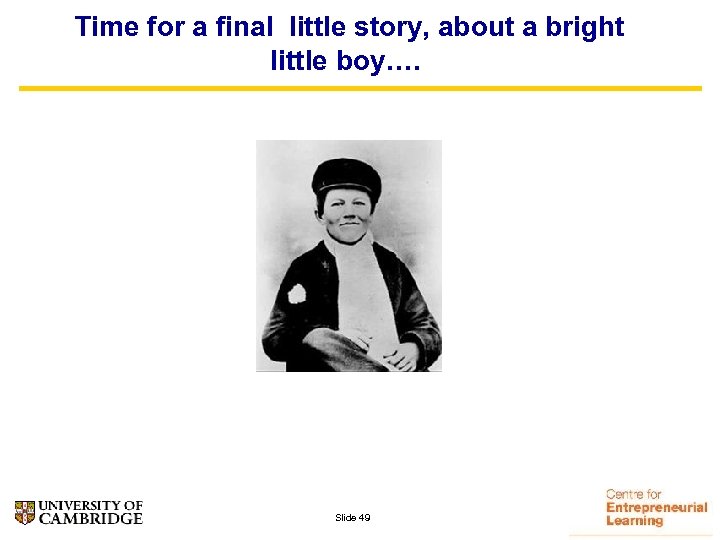 Time for a final little story, about a bright little boy….

UNIVERSITY OF CAMBRIDGE

Slide 49

Centre for Entrepreneurial Learning